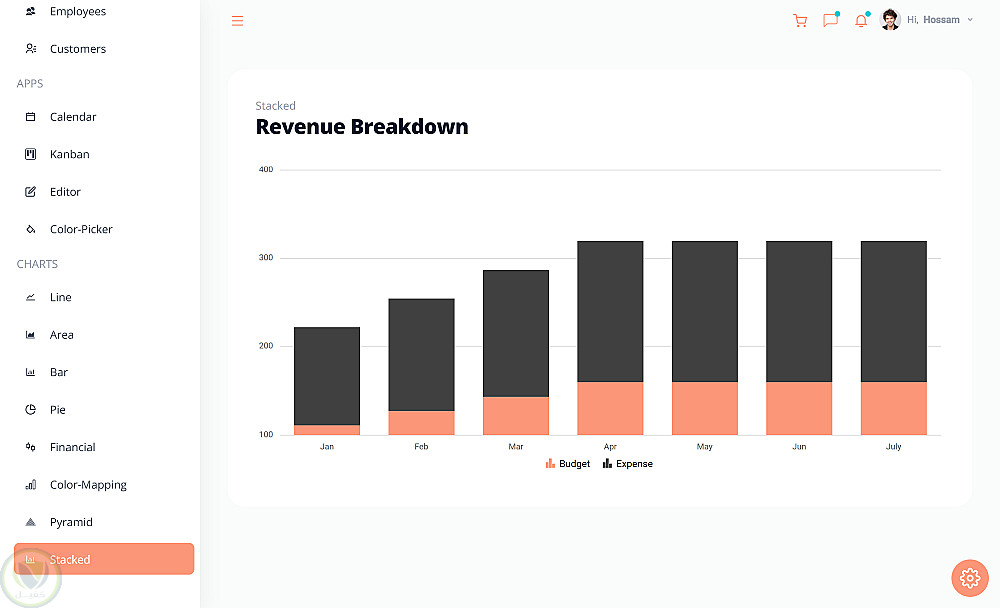 Employees

Customers

APPS

Calendar

Kanban

Editor

Color-Picker

CHARTS

Line

Area

Bar

Pie

Financial

Color-Mapping

Pyramid

Stacked

Hi, Hossam

Stacked

Revenue Breakdown

400

300

200

100

Jan

Feb

Mar

Apr

May

Jun

July

Budget Expense